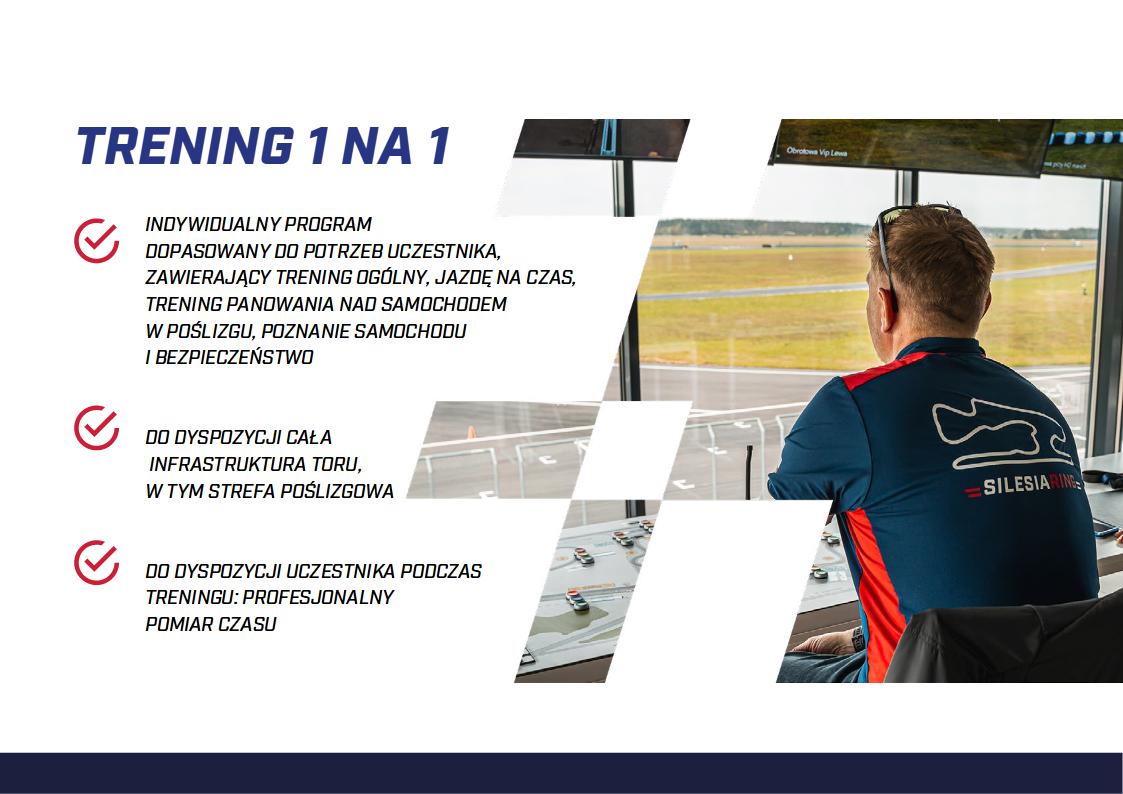 TRENING 1 NA 1

INDYWIDUALNY PROGRAM DOPASOWANY DO POTRZEB UCZESTNIKA, ZAWIERAJĄCY TRENING OGÓLNY, JAZDĘ NA CZAS, TRENING PANOWANIA NAD SAMOCHODEM W POŚLIZGU, POZNANIE SAMOCHODU I BEZPIECZEŃSTWO

DO DYSPOZYCJI CAŁA INFRASTRUKTURA TORU, W TYM STREFA POŚLIZGOWA

DO DYSPOZYCJI UCZESTNIKA PODCZAS TRENINGU: PROFESJONALNY POMIAR CZASU

Obrotowa Vip Lewa

SILESIARING